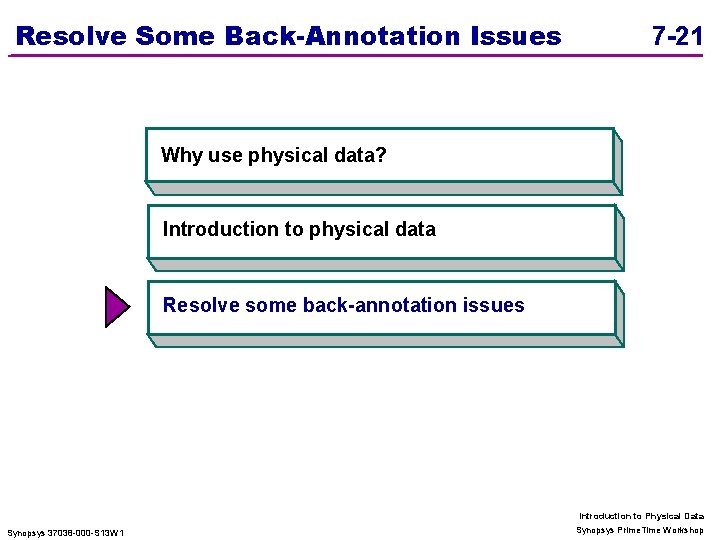 Resolve Some Back-Annotation Issues

7-21

Why use physical data?

Introduction to physical data

Resolve some back-annotation issues

Synopsys 37036-000-S13W1

Introduction to Physical Data
Synopsys PrimeTime Workshop